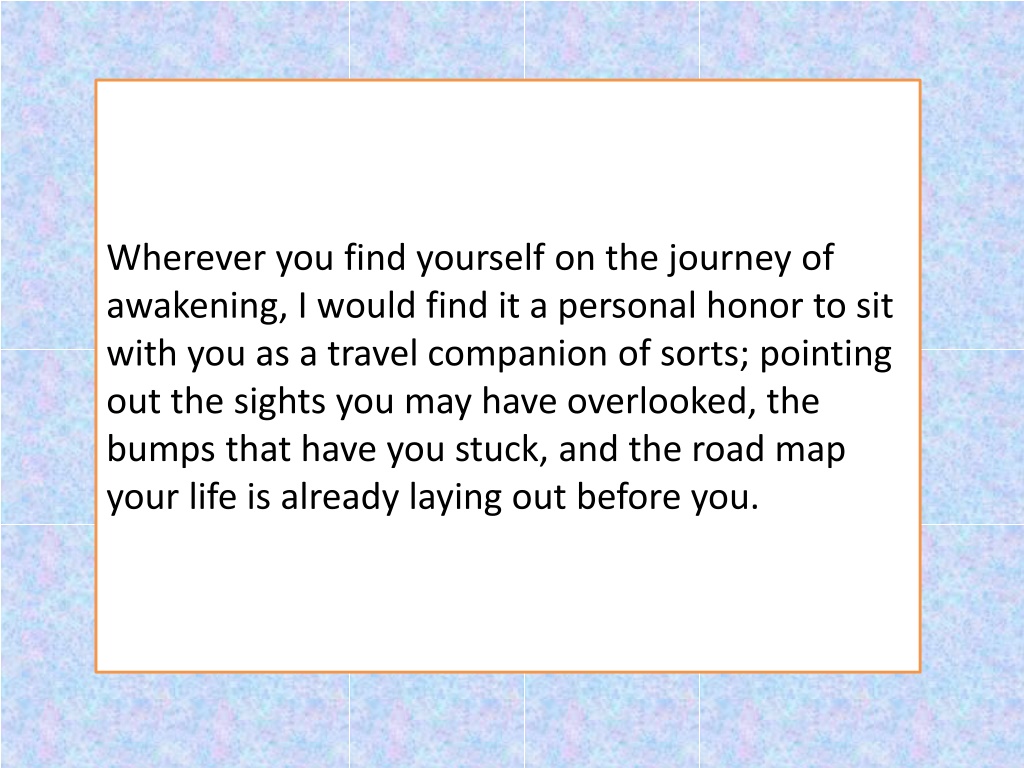 Wherever you find yourself on the journey of awakening, I would find it a personal honor to sit with you as a travel companion of sorts; pointing out the sights you may have overlooked, the bumps that have you stuck, and the road map your life is already laying out before you.